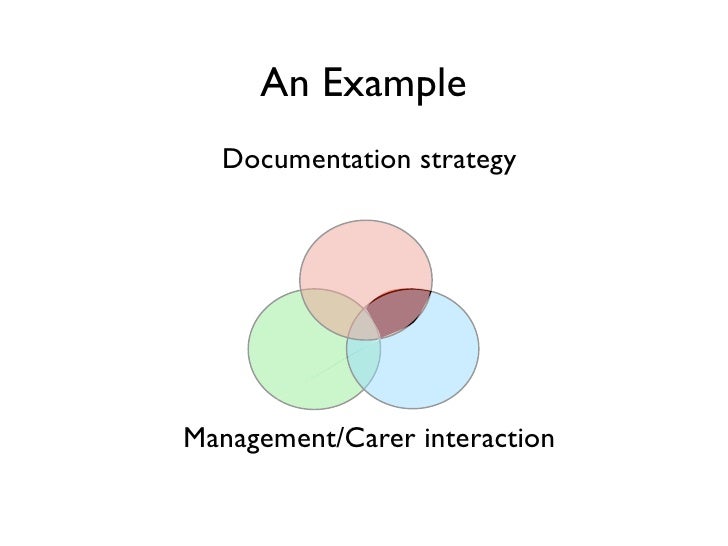 An Example

Documentation strategy

Management/Carer interaction